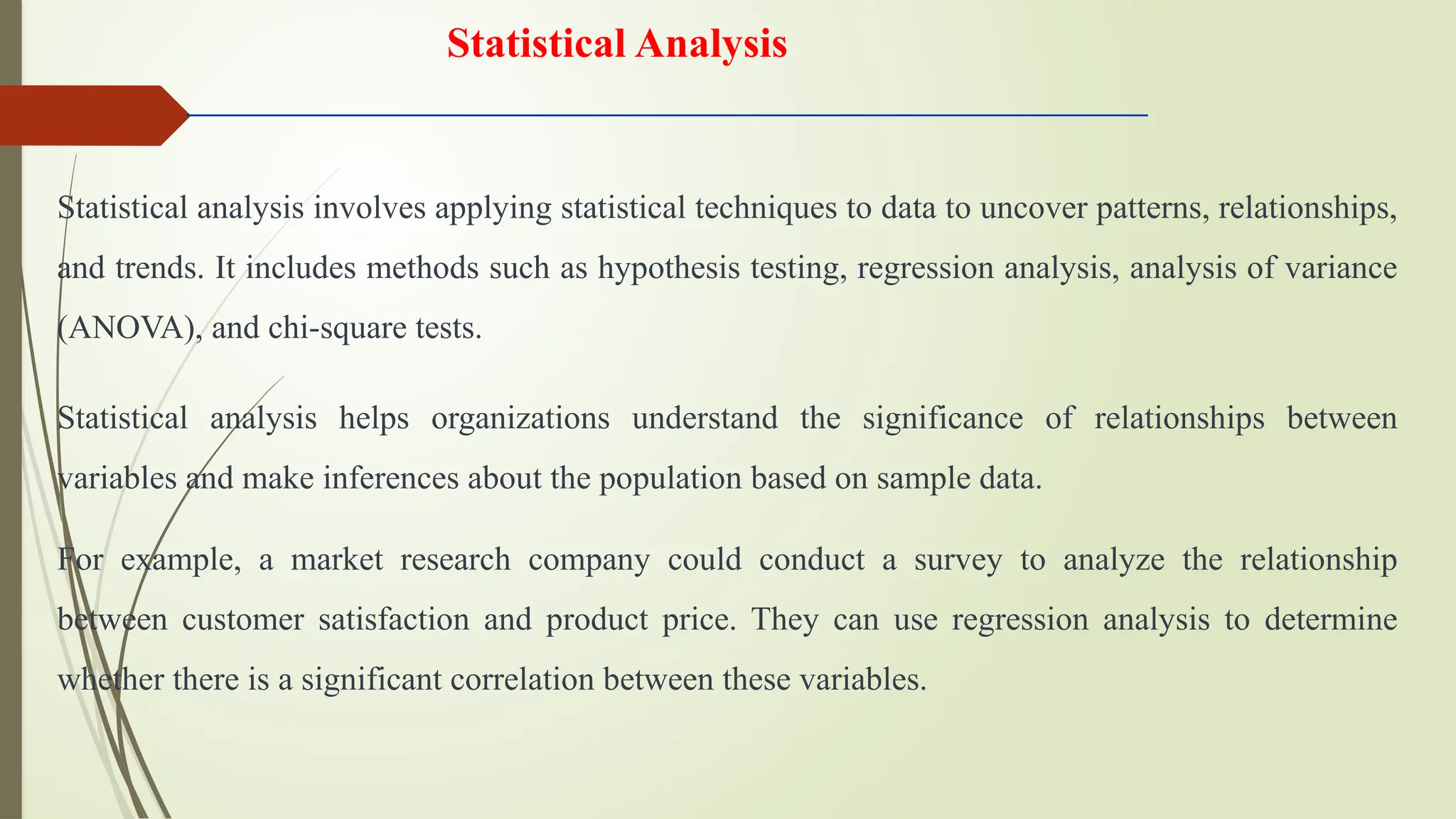 Statistical Analysis

Statistical analysis involves applying statistical techniques to data to uncover patterns, relationships, and trends. It includes methods such as hypothesis testing, regression analysis, analysis of variance (ANOVA), and chi-square tests.

Statistical analysis helps organizations understand the significance of relationships between variables and make inferences about the population based on sample data.

For example, a market research company could conduct a survey to analyze the relationship between customer satisfaction and product price. They can use regression analysis to determine whether there is a significant correlation between these variables.